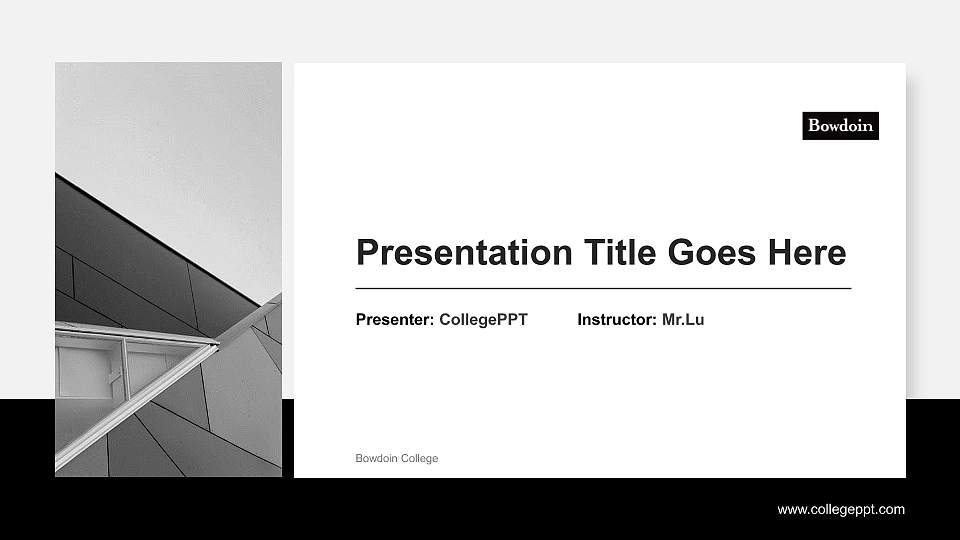 Bowdoin

Presentation Title Goes Here

Presenter: CollegePPT Instructor: Mr.Lu

Bowdoin College

www.collegeppt.com